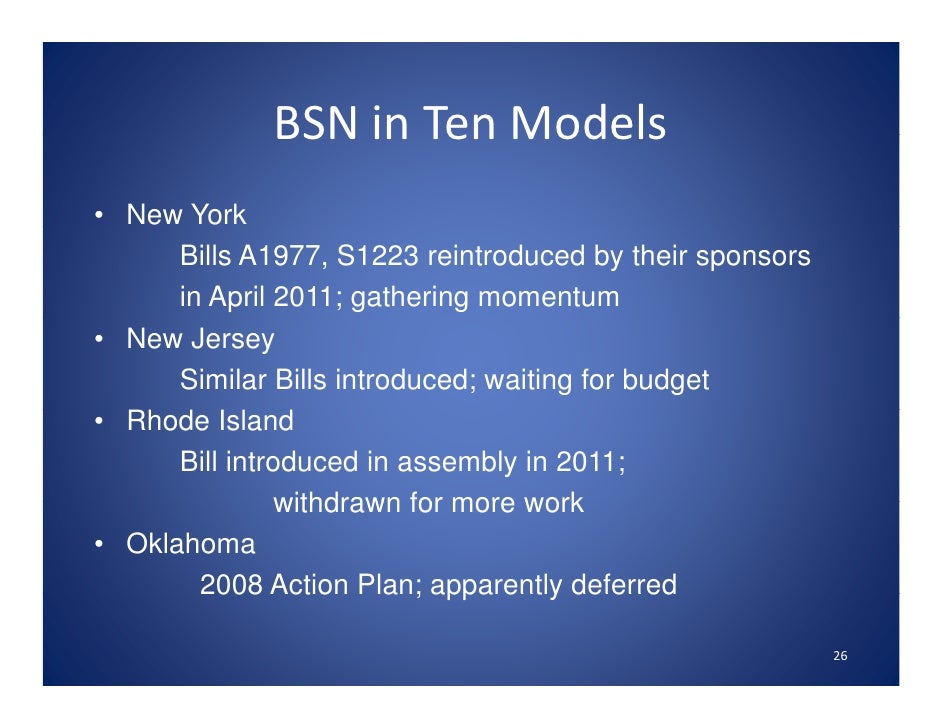 BSN in Ten Models

• New York

Bills A1977, S1223 reintroduced by their sponsors in April 2011; gathering momentum

• New Jersey

Similar Bills introduced; waiting for budget

• Rhode Island

Bill introduced in assembly in 2011;

withdrawn for more work

• Oklahoma

2008 Action Plan; apparently deferred

26